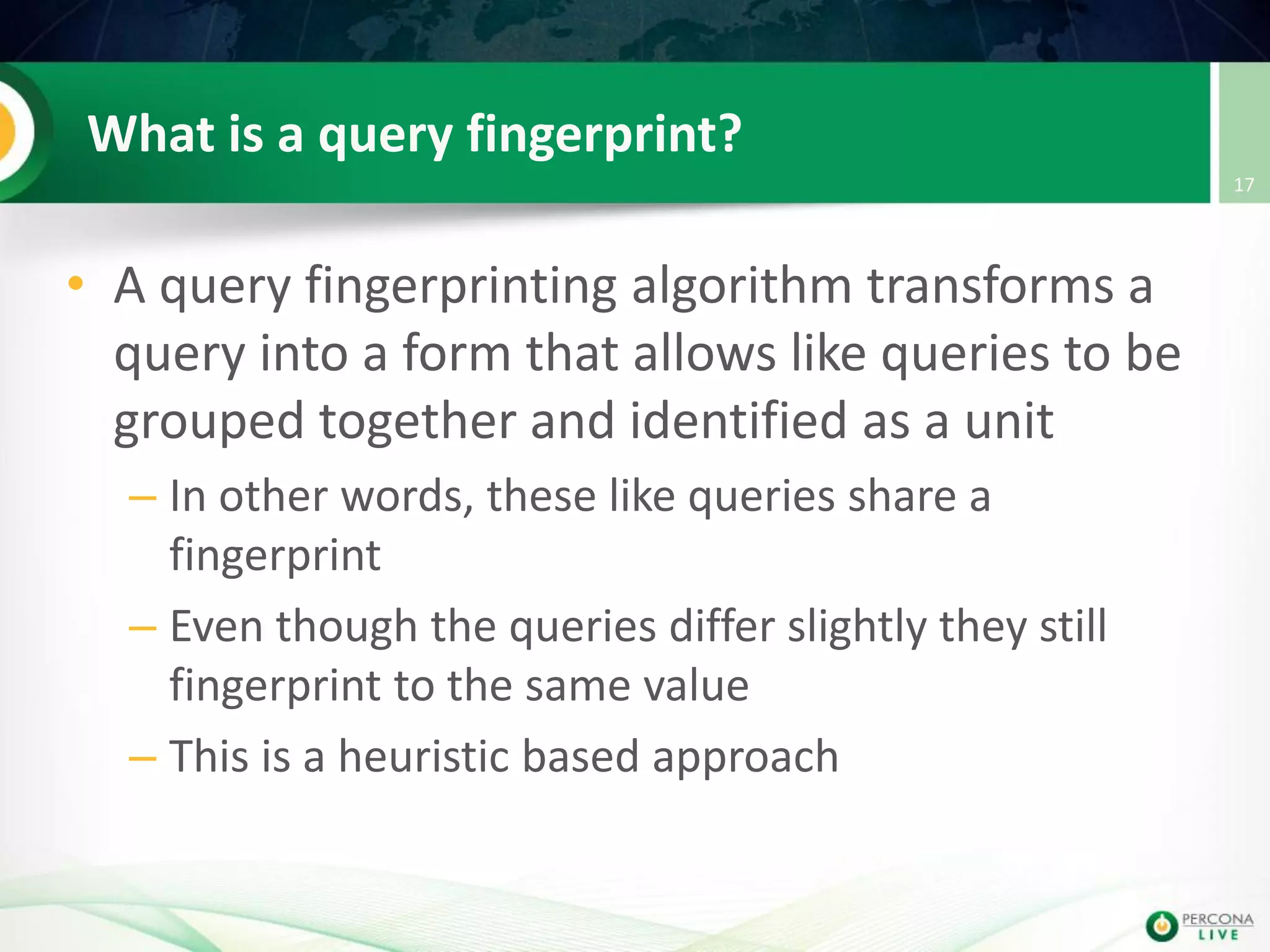 What is a query fingerprint?

17

• A query fingerprinting algorithm transforms a query into a form that allows like queries to be grouped together and identified as a unit

– In other words, these like queries share a fingerprint

– Even though the queries differ slightly they still fingerprint to the same value

– This is a heuristic based approach

PERCONA LIVE